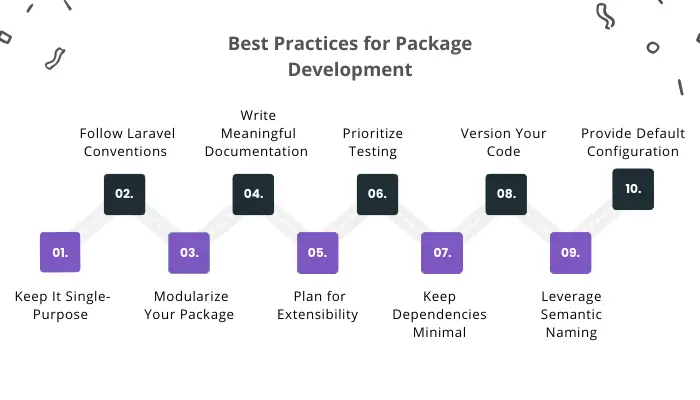 Best Practices for Package Development

01.
Keep It Single-Purpose

02.
Follow Laravel Conventions

03.
Modularize Your Package

04.
Write Meaningful Documentation

05.
Plan for Extensibility

06.
Prioritize Testing

07.
Keep Dependencies Minimal

08.
Version Your Code

09.
Leverage Semantic Naming

10.
Provide Default Configuration